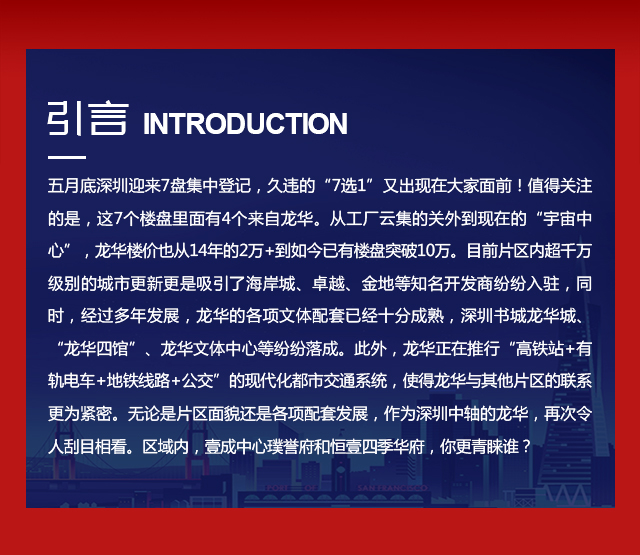 引言 INTRODUCTION

五月底深圳迎来7盘集中登记，久违的“7选1”又出现在大家面前！值得关注的是，这7个楼盘里面有4个来自龙华。从工厂云集的关外到现在的“宇宙中心”，龙华楼价也从14年的2万+到如今已有楼盘突破10万。目前片区内超千万级别的城市更新更是吸引了海岸城、卓越、金地等知名开发商纷纷入驻，同时，经过多年发展，龙华的各项文体配套已经十分成熟，深圳书城龙华城、“龙华四馆”、龙华文体中心等纷纷落成。此外，龙华正在推行“高铁站+有轨电车+地铁线路+公交”的现代化都市交通系统，使得龙华与其他片区的联系更为紧密。无论是片区面貌还是各项配套发展，作为深圳中轴的龙华，再次令人刮目相看。区域内，壹成中心璞誉府和恒壹四季华府，你更青睐谁？

PORT OF SAN FRANCISCO